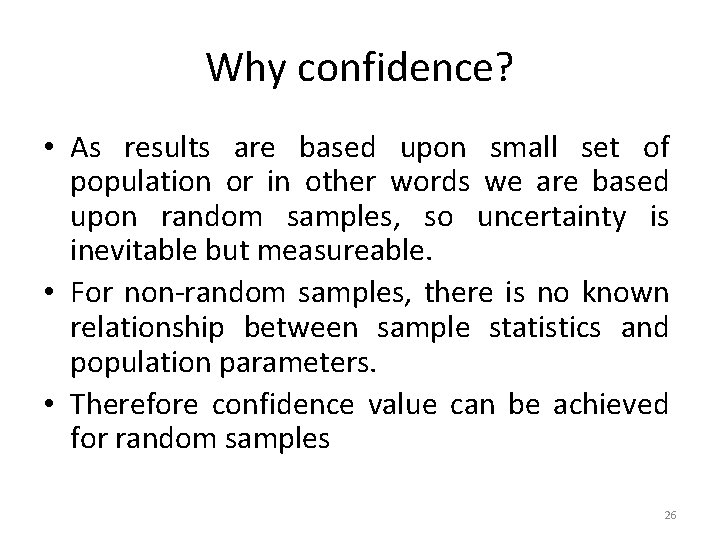 Why confidence?

• As results are based upon small set of population or in other words we are based upon random samples, so uncertainty is inevitable but measureable.

• For non-random samples, there is no known relationship between sample statistics and population parameters.

• Therefore confidence value can be achieved for random samples

26